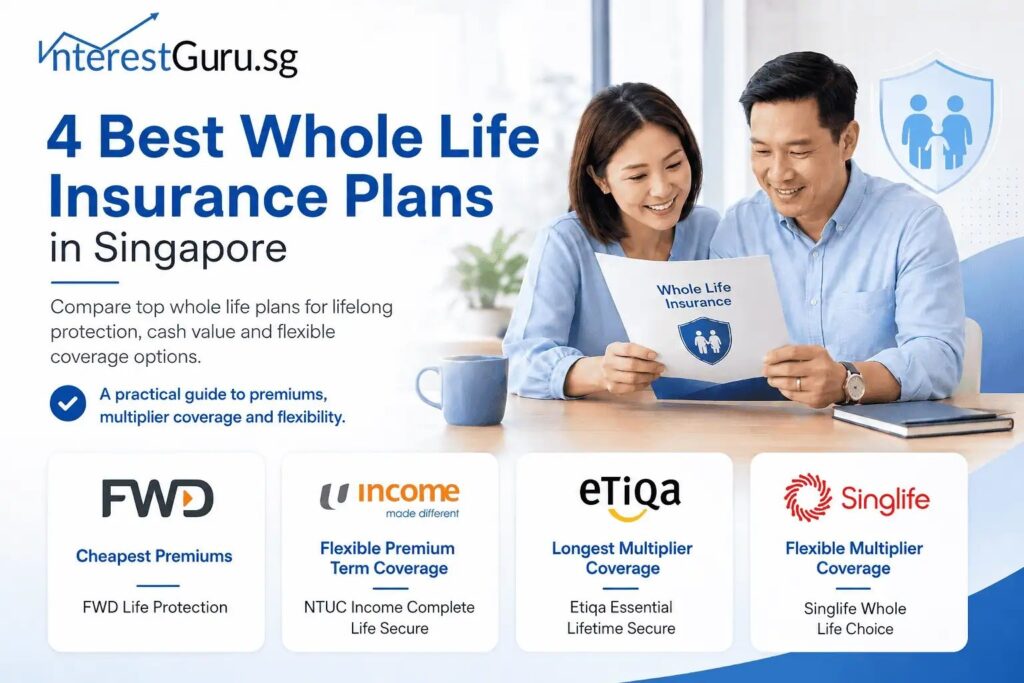 InterestGuru.sg

4 Best Whole Life Insurance Plans in Singapore

Compare top whole life plans for lifelong protection, cash value and flexible coverage options.

A practical guide to premiums, multiplier coverage and flexibility.

Whole Life Insurance

FWD

Cheapest Premiums

FWD Life Protection

Income
made different

Flexible Premium Term Coverage

NTUC Income Complete Life Secure

eTiQa

Longest Multiplier Coverage

Etiqa Essential Lifetime Secure

Singlife

Flexible Multiplier Coverage

Singlife Whole Life Choice